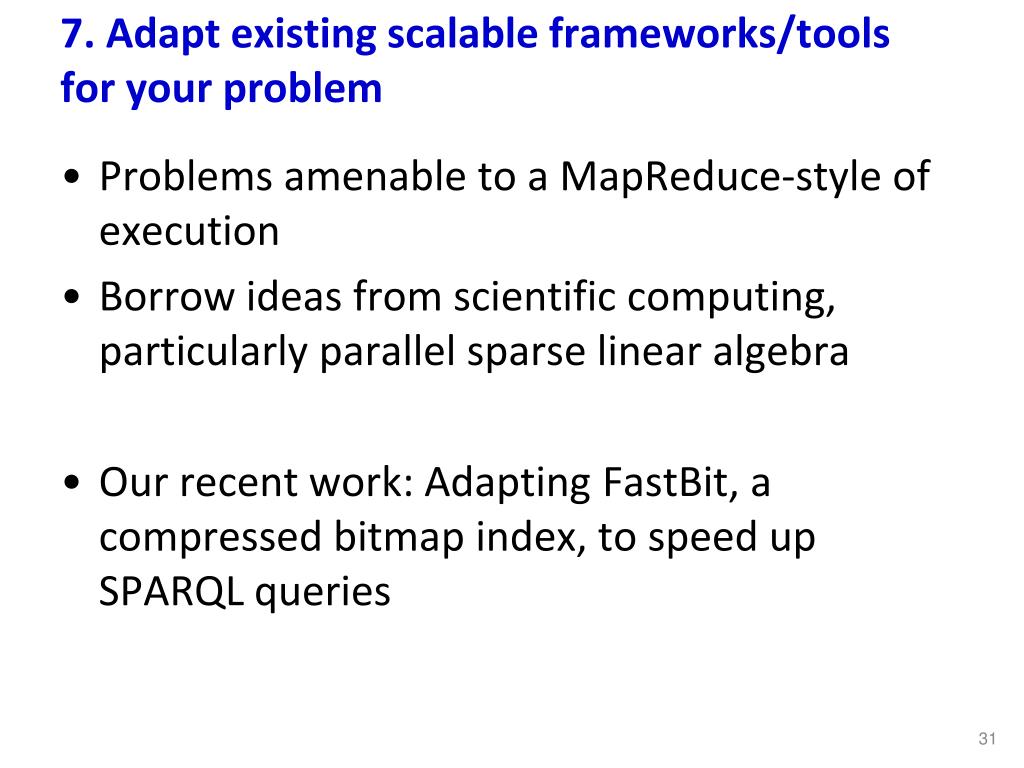 7. Adapt existing scalable frameworks/tools for your problem

• Problems amenable to a MapReduce-style of execution
• Borrow ideas from scientific computing, particularly parallel sparse linear algebra

• Our recent work: Adapting FastBit, a compressed bitmap index, to speed up SPARQL queries

31